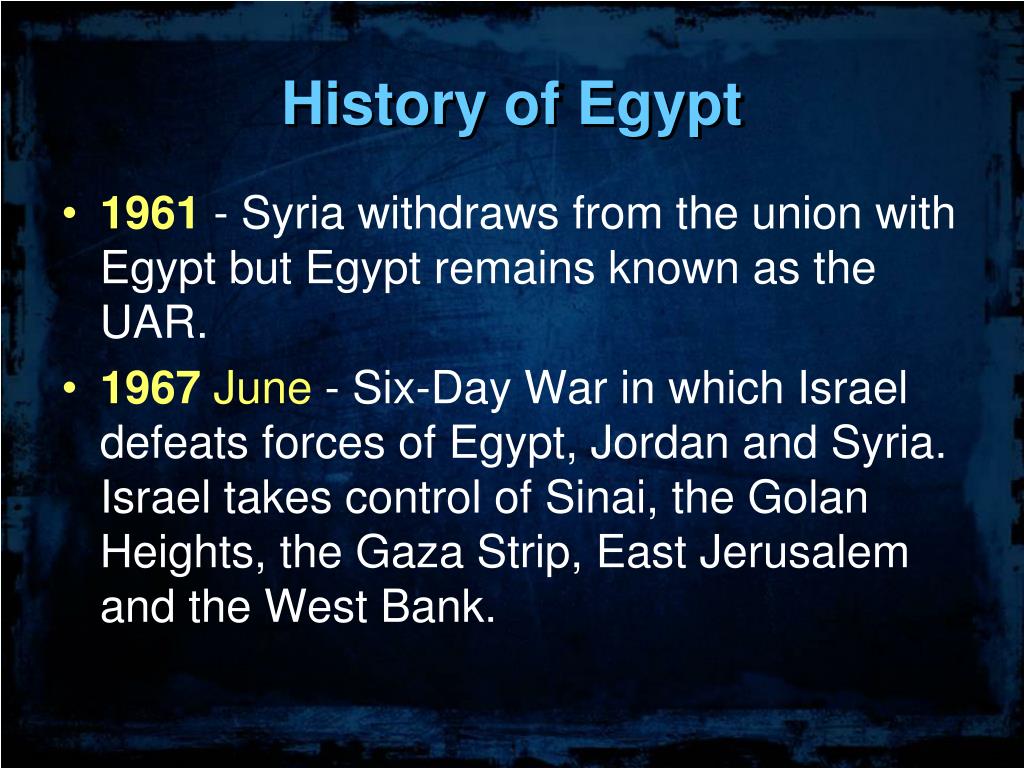 History of Egypt

• 1961 - Syria withdraws from the union with Egypt but Egypt remains known as the UAR.

• 1967 June - Six-Day War in which Israel defeats forces of Egypt, Jordan and Syria. Israel takes control of Sinai, the Golan Heights, the Gaza Strip, East Jerusalem and the West Bank.